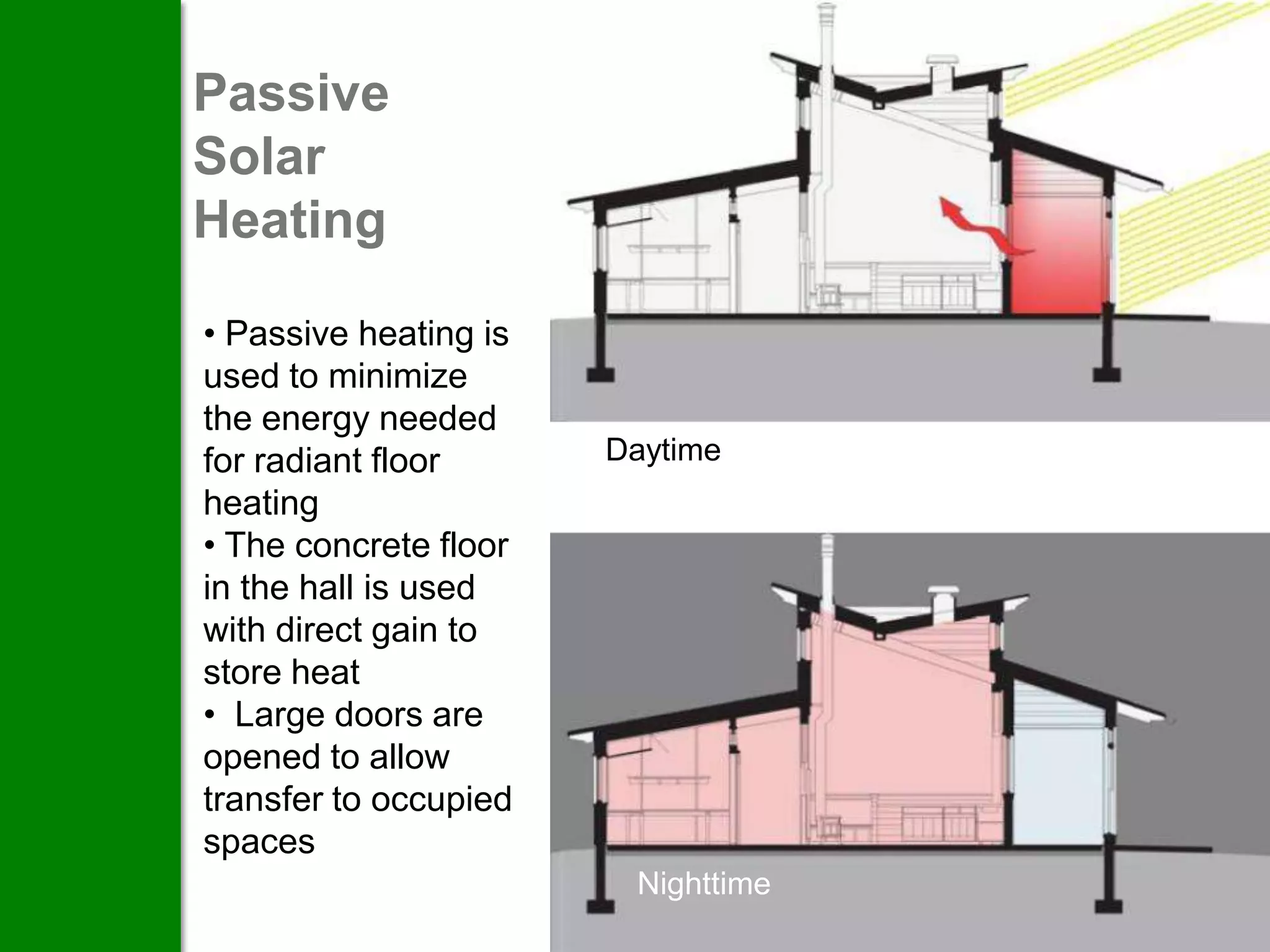 Passive Solar Heating

• Passive heating is used to minimize the energy needed for radiant floor heating
• The concrete floor in the hall is used with direct gain to store heat
• Large doors are opened to allow transfer to occupied spaces

Daytime

Nighttime